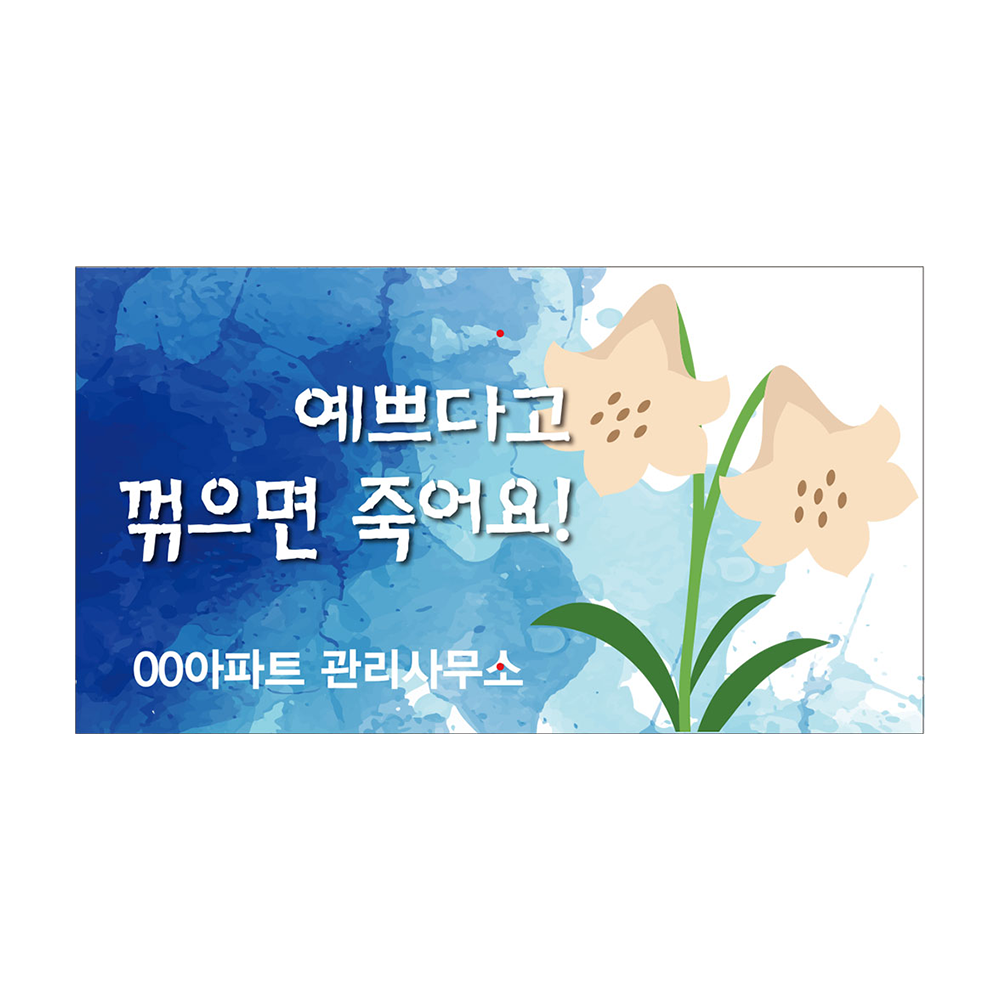 예쁘다고
꺾으면 죽어요!

OO아파트 관리사무소